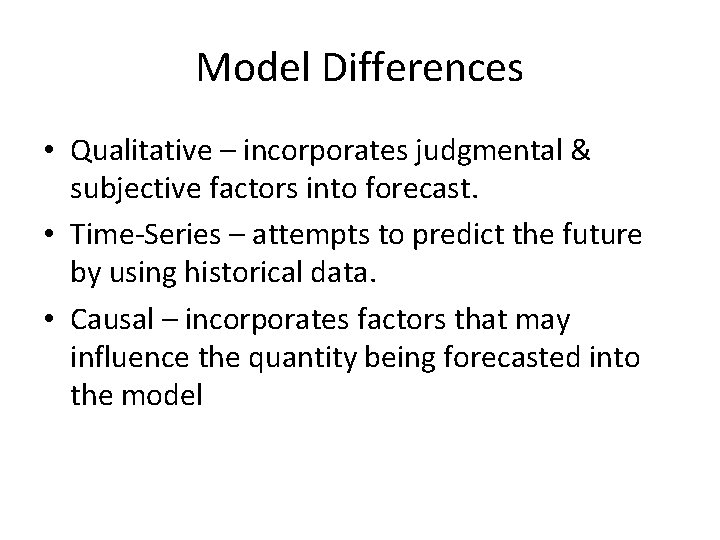 Model Differences

• Qualitative – incorporates judgmental & subjective factors into forecast.

• Time-Series – attempts to predict the future by using historical data.

• Causal – incorporates factors that may influence the quantity being forecasted into the model